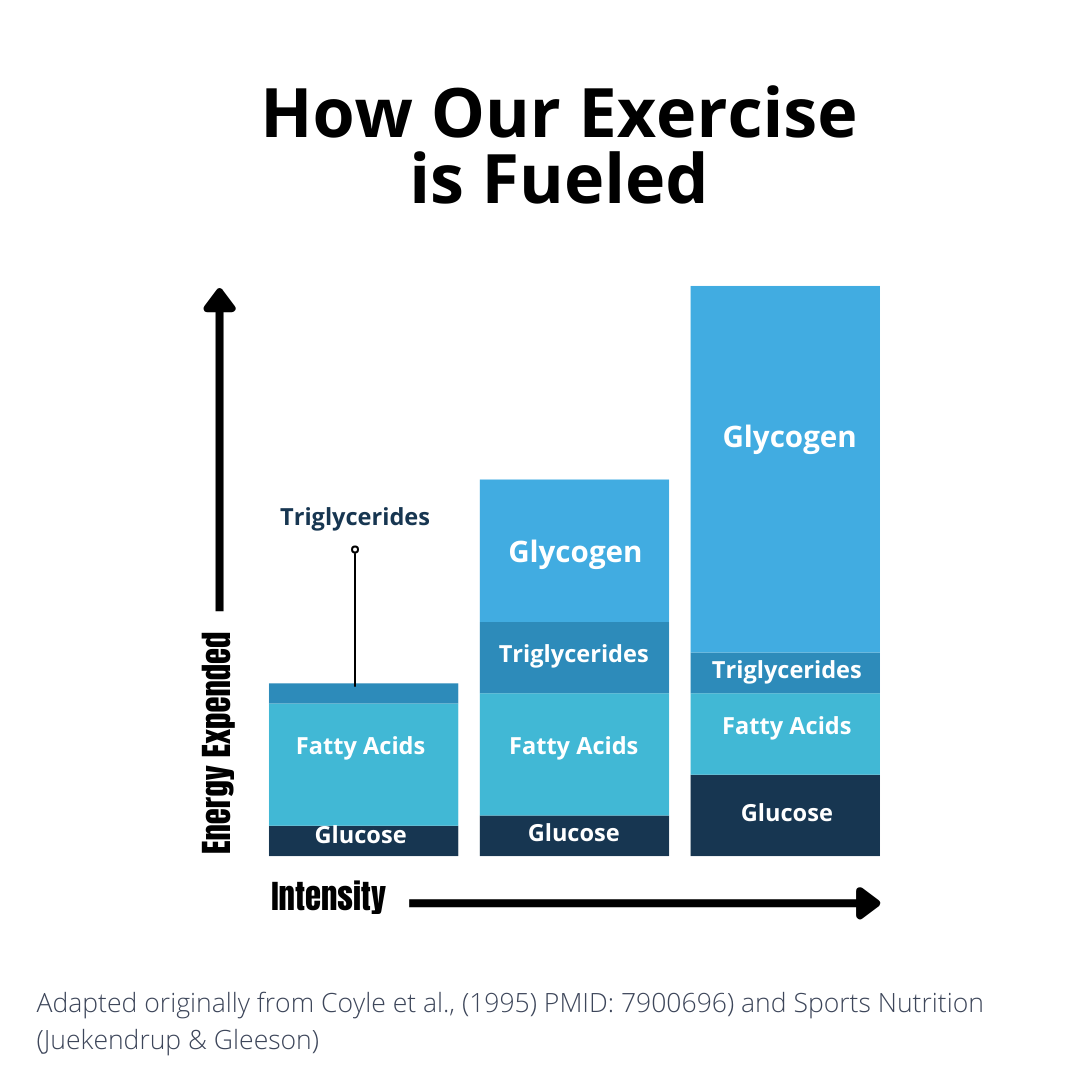 How Our Exercise is Fueled

Energy Expended

Triglycerides

Fatty Acids

Glucose

Glycogen

Triglycerides

Fatty Acids

Glucose

Glycogen

Triglycerides

Fatty Acids

Glucose

Intensity

Adapted originally from Coyle et al., (1995) PMID: 7900696) and Sports Nutrition (Juekendrup & Gleeson)